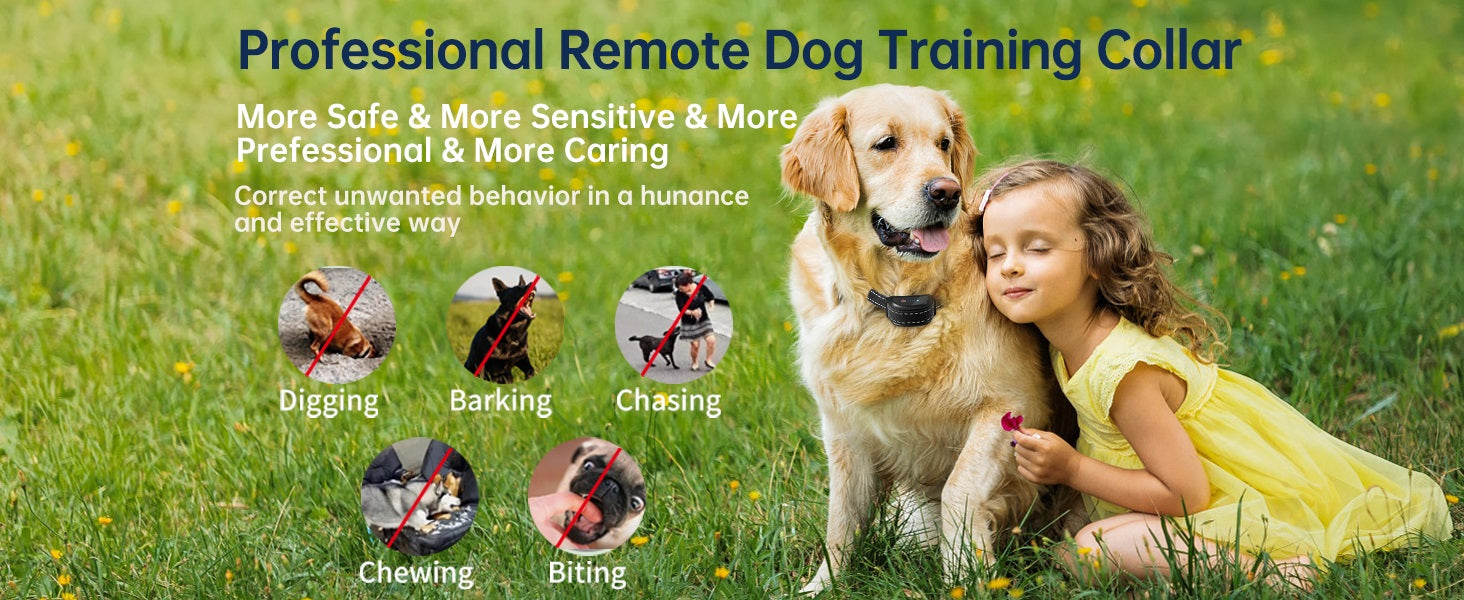 Professional Remote Dog Training Collar

More Safe & More Sensitive & More Prefessional & More Caring

Correct unwanted behavior in a hunance and effective way

Digging

Barking

Chasing

Chewing

Biting